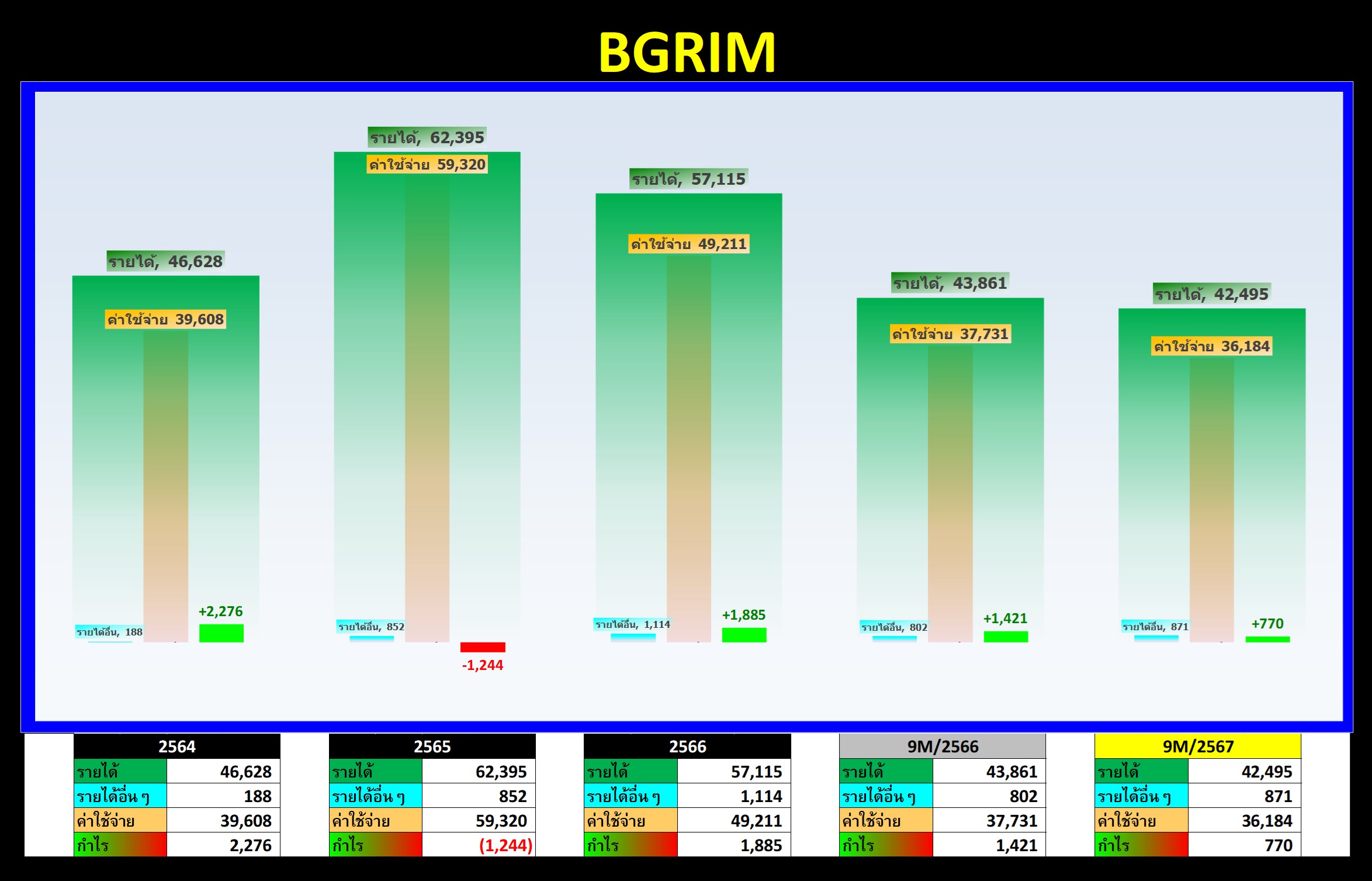 BGRIM

รายได้, 46,628
ค่าใช้จ่าย 39,608
รายได้อื่น, 188
+2,276

รายได้, 62,395
ค่าใช้จ่าย 59,320
รายได้อื่น, 852
-1,244

รายได้, 57,115
ค่าใช้จ่าย 49,211
รายได้อื่น, 1,114
+1,885

รายได้, 43,861
ค่าใช้จ่าย 37,731
รายได้อื่น, 802
+1,421

รายได้, 42,495
ค่าใช้จ่าย 36,184
รายได้อื่น, 871
+770

| 2564 | |
|---|---|
| รายได้ | 46,628 |
| รายได้อื่น ๆ | 188 |
| ค่าใช้จ่าย | 39,608 |
| กำไร | 2,276 |

| 2565 | |
|---|---|
| รายได้ | 62,395 |
| รายได้อื่น ๆ | 852 |
| ค่าใช้จ่าย | 59,320 |
| กำไร | (1,244) |

| 2566 | |
|---|---|
| รายได้ | 57,115 |
| รายได้อื่น ๆ | 1,114 |
| ค่าใช้จ่าย | 49,211 |
| กำไร | 1,885 |

| 9M/2566 | |
|---|---|
| รายได้ | 43,861 |
| รายได้อื่น ๆ | 802 |
| ค่าใช้จ่าย | 37,731 |
| กำไร | 1,421 |

| 9M/2567 | |
|---|---|
| รายได้ | 42,495 |
| รายได้อื่น ๆ | 871 |
| ค่าใช้จ่าย | 36,184 |
| กำไร | 770 |